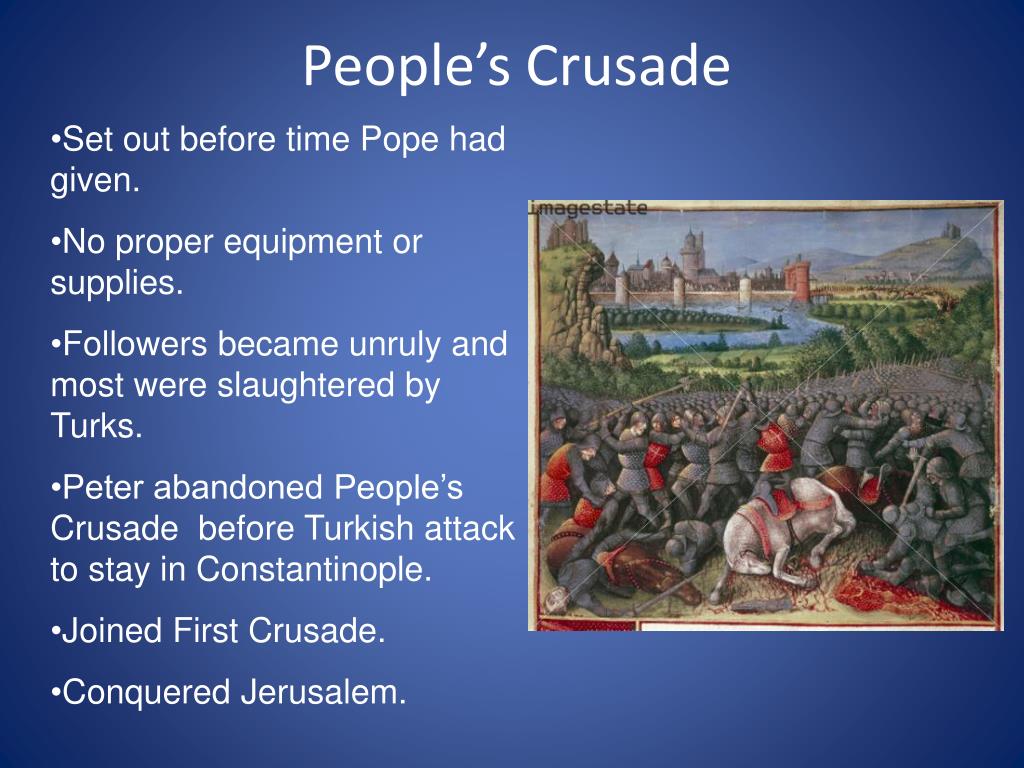 People’s Crusade

•Set out before time Pope had given.

•No proper equipment or supplies.

•Followers became unruly and most were slaughtered by Turks.

•Peter abandoned People’s Crusade before Turkish attack to stay in Constantinople.

•Joined First Crusade.

•Conquered Jerusalem.

imagestate